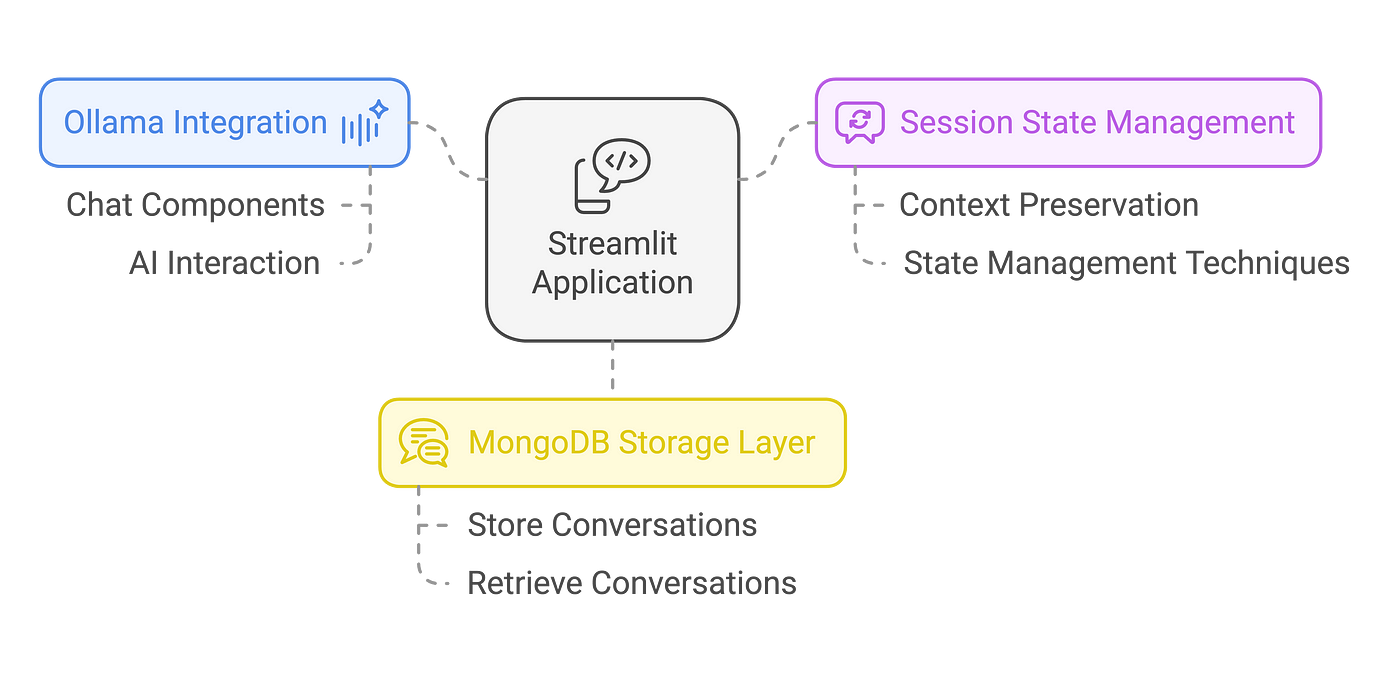 Ollama Integration

Chat Components

AI Interaction

Streamlit Application

Session State Management

Context Preservation

State Management Techniques

MongoDB Storage Layer

Store Conversations

Retrieve Conversations